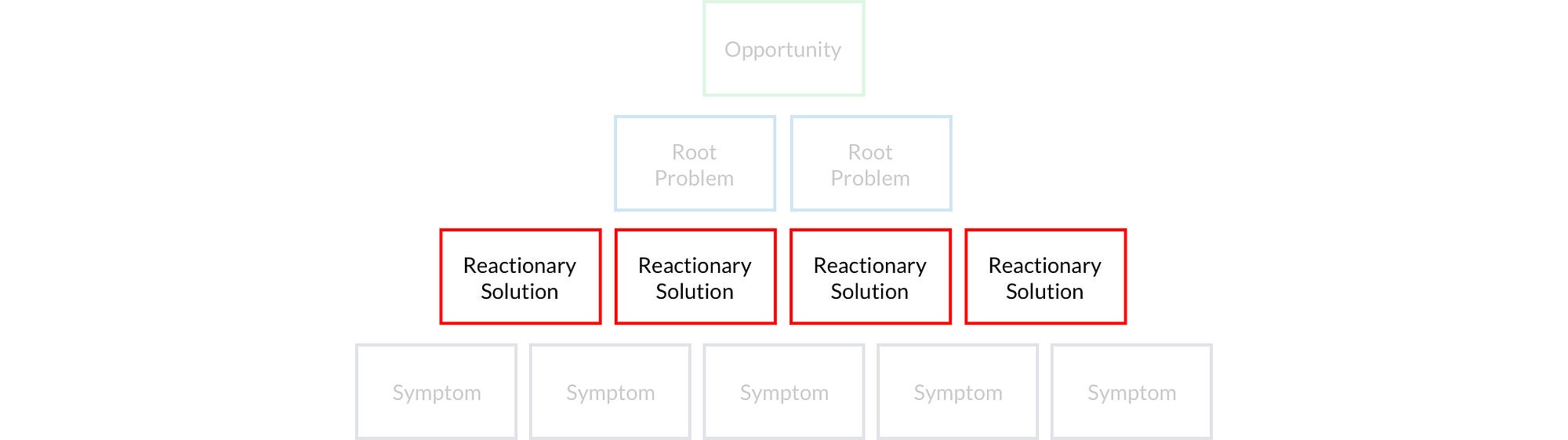 Opportunity

Root Problem

Root Problem

Reactionary Solution

Reactionary Solution

Reactionary Solution

Reactionary Solution

Symptom

Symptom

Symptom

Symptom

Symptom